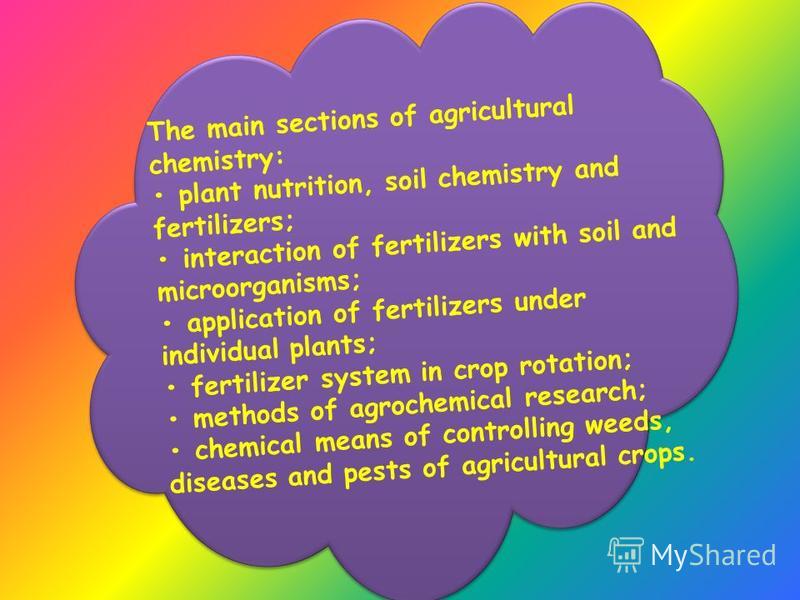 The main sections of agricultural chemistry:
• plant nutrition, soil chemistry and fertilizers;
• interaction of fertilizers with soil and microorganisms;
• application of fertilizers under individual plants;
• fertilizer system in crop rotation;
• methods of agrochemical research;
• chemical means of controlling weeds, diseases and pests of agricultural crops.

MyShared